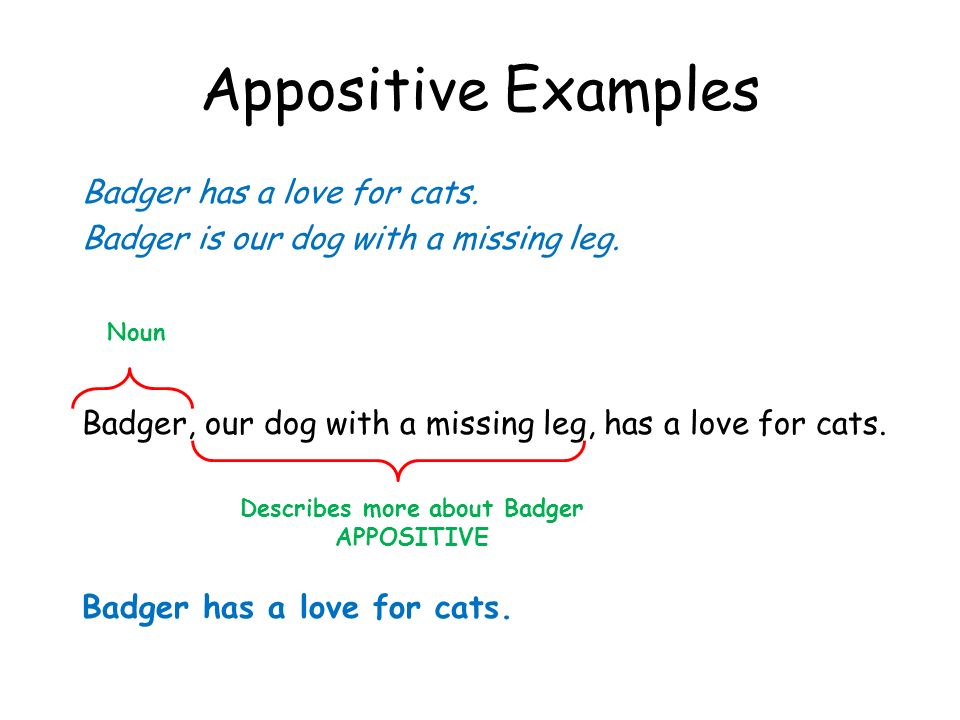 Appositive Examples

Badger has a love for cats.
Badger is our dog with a missing leg.

Noun

Badger, our dog with a missing leg, has a love for cats.

Describes more about Badger
APPOSITIVE

Badger has a love for cats.